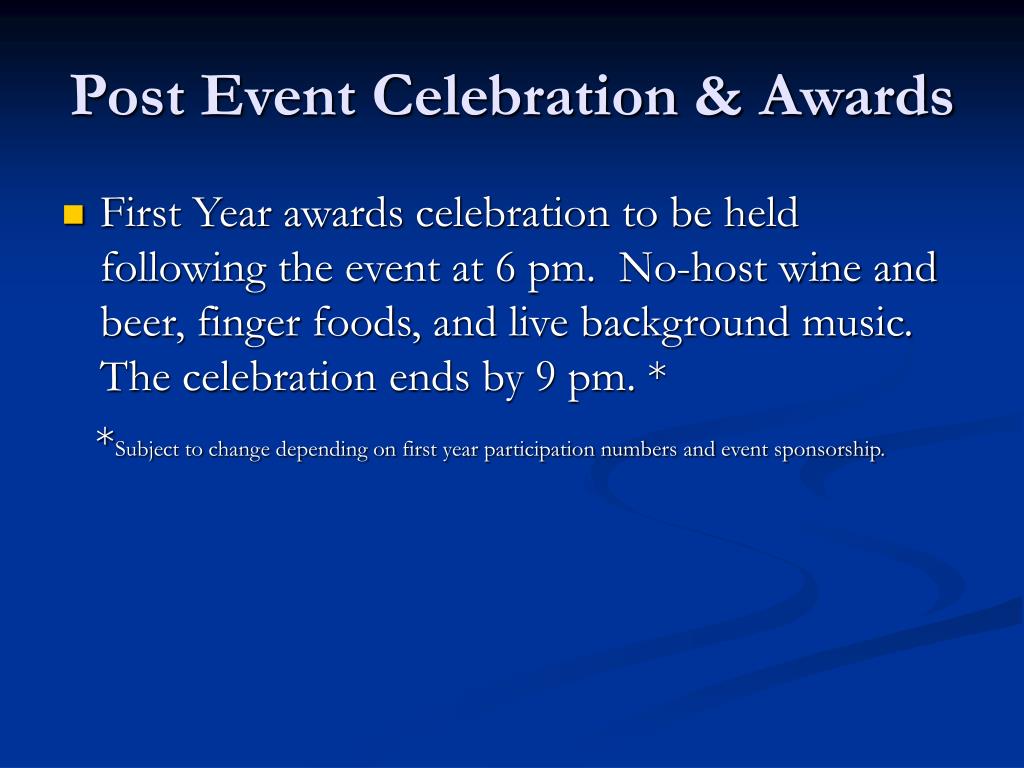 Post Event Celebration & Awards

First Year awards celebration to be held following the event at 6 pm. No-host wine and beer, finger foods, and live background music. The celebration ends by 9 pm. *

*Subject to change depending on first year participation numbers and event sponsorship.